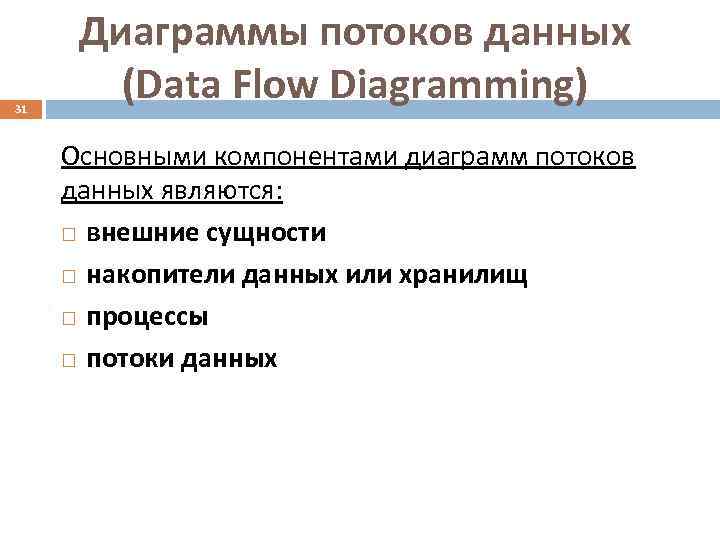 Диаграммы потоков данных (Data Flow Diagramming)

31

Основными компонентами диаграмм потоков данных являются:

□ внешние сущности

□ накопители данных или хранилищ

□ процессы

□ потоки данных